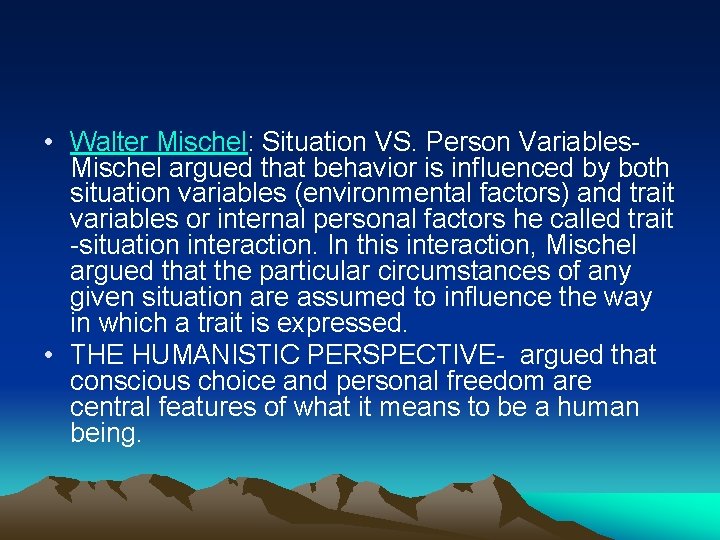 • Walter Mischel: Situation VS. Person Variables- Mischel argued that behavior is influenced by both situation variables (environmental factors) and trait variables or internal personal factors he called trait -situation interaction. In this interaction, Mischel argued that the particular circumstances of any given situation are assumed to influence the way in which a trait is expressed.

• THE HUMANISTIC PERSPECTIVE- argued that conscious choice and personal freedom are central features of what it means to be a human being.